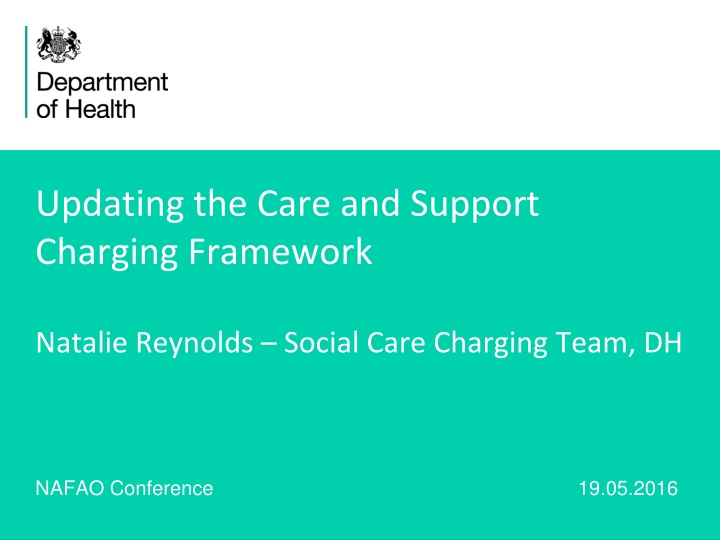 Department of Health

Updating the Care and Support Charging Framework

Natalie Reynolds – Social Care Charging Team, DH

NAFAO Conference

19.05.2016